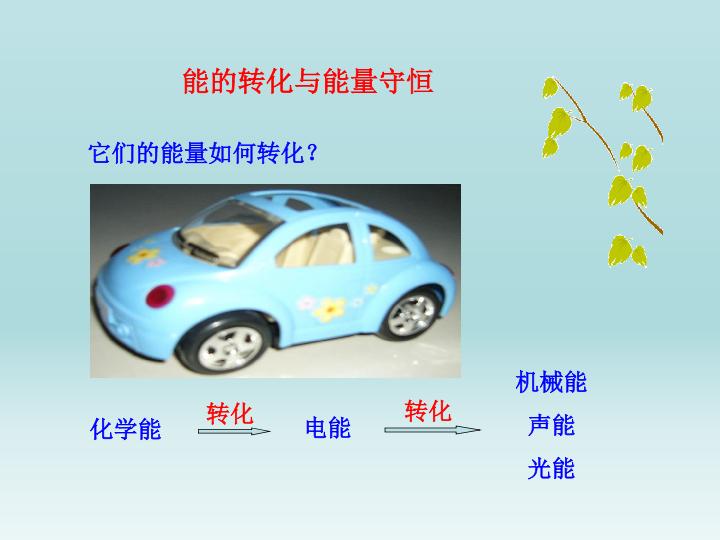 能的转化与能量守恒

它们的能量如何转化？

化学能 转化 电能 转化 机械能 声能 光能